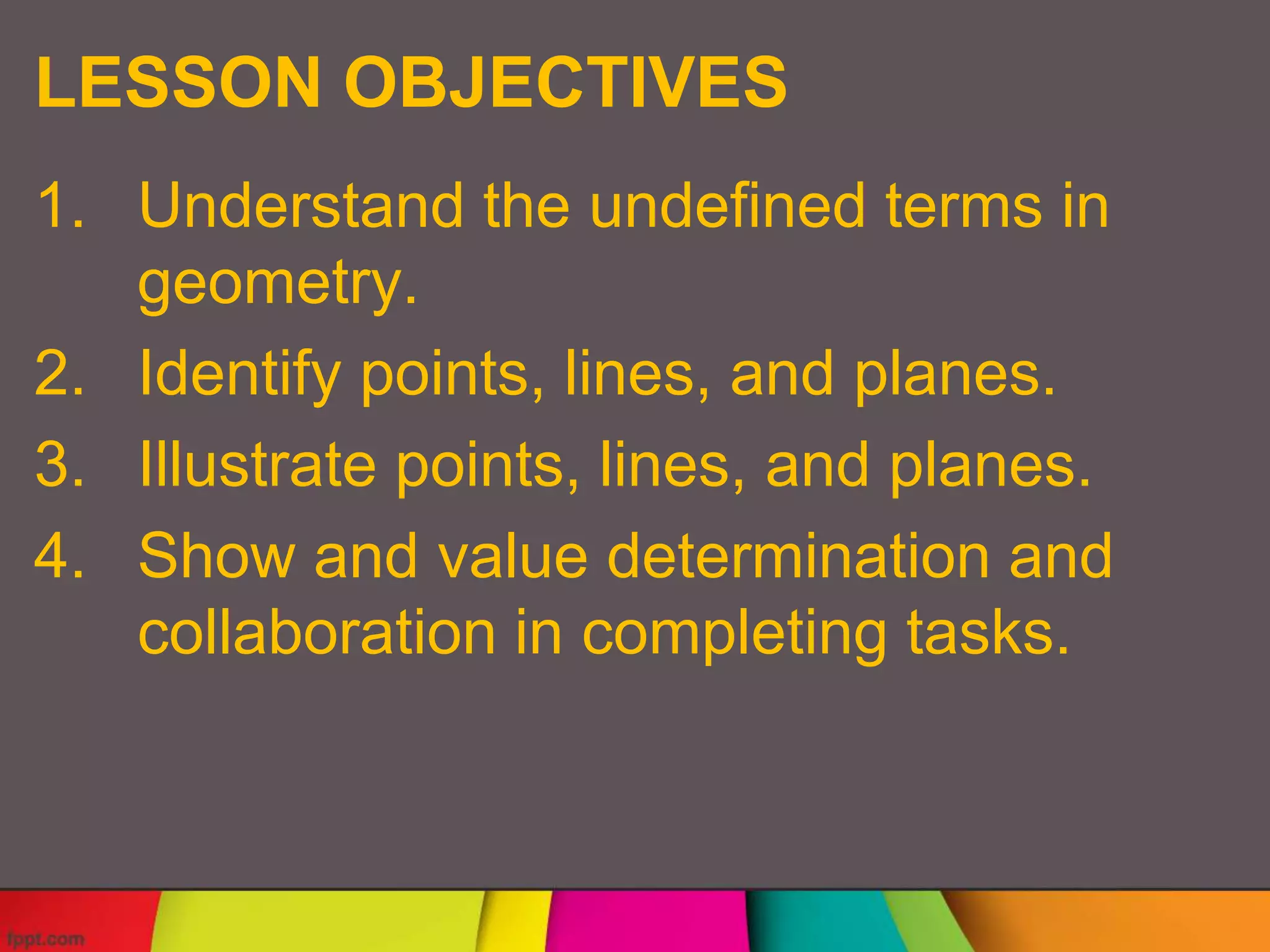 LESSON OBJECTIVES

1. Understand the undefined terms in geometry.
2. Identify points, lines, and planes.
3. Illustrate points, lines, and planes.
4. Show and value determination and collaboration in completing tasks.

fppt.com